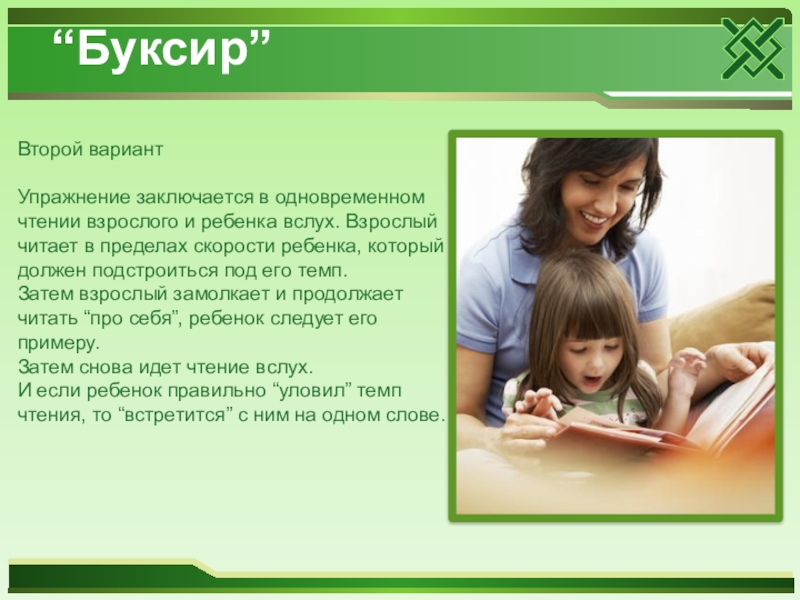 “Буксир”

Второй вариант

Упражнение заключается в одновременном чтении взрослого и ребенка вслух. Взрослый читает в пределах скорости ребенка, который должен подстроиться под его темп.
Затем взрослый замолкает и продолжает читать “про себя”, ребенок следует его примеру.
Затем снова идет чтение вслух.
И если ребенок правильно “уловил” темп чтения, то “встретится” с ним на одном слове.